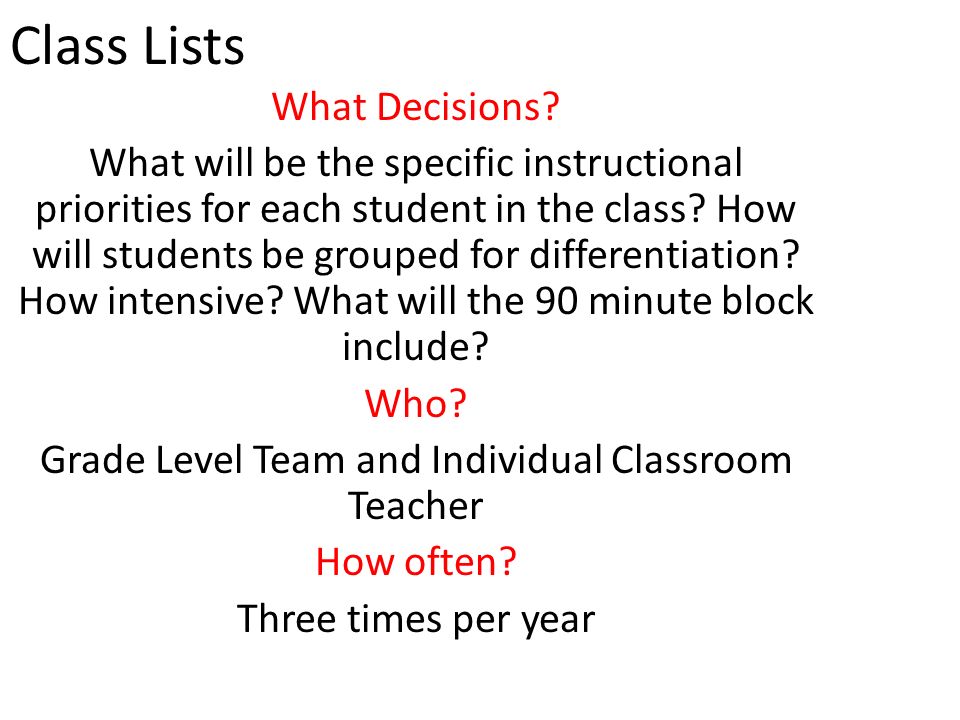 Class Lists

What Decisions?

What will be the specific instructional priorities for each student in the class? How will students be grouped for differentiation? How intensive? What will the 90 minute block include?

Who?

Grade Level Team and Individual Classroom Teacher

How often?

Three times per year